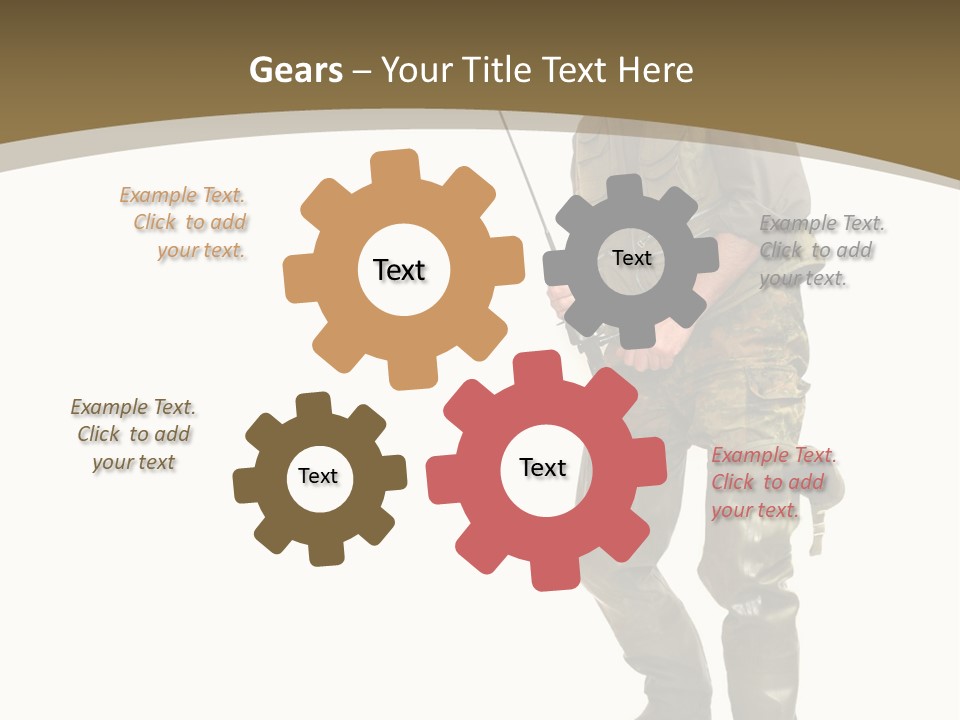 Gears – Your Title Text Here

Example Text. Click to add your text.

Text

Text

Example Text. Click to add your text.

Example Text. Click to add your text

Text

Text

Example Text. Click to add your text.